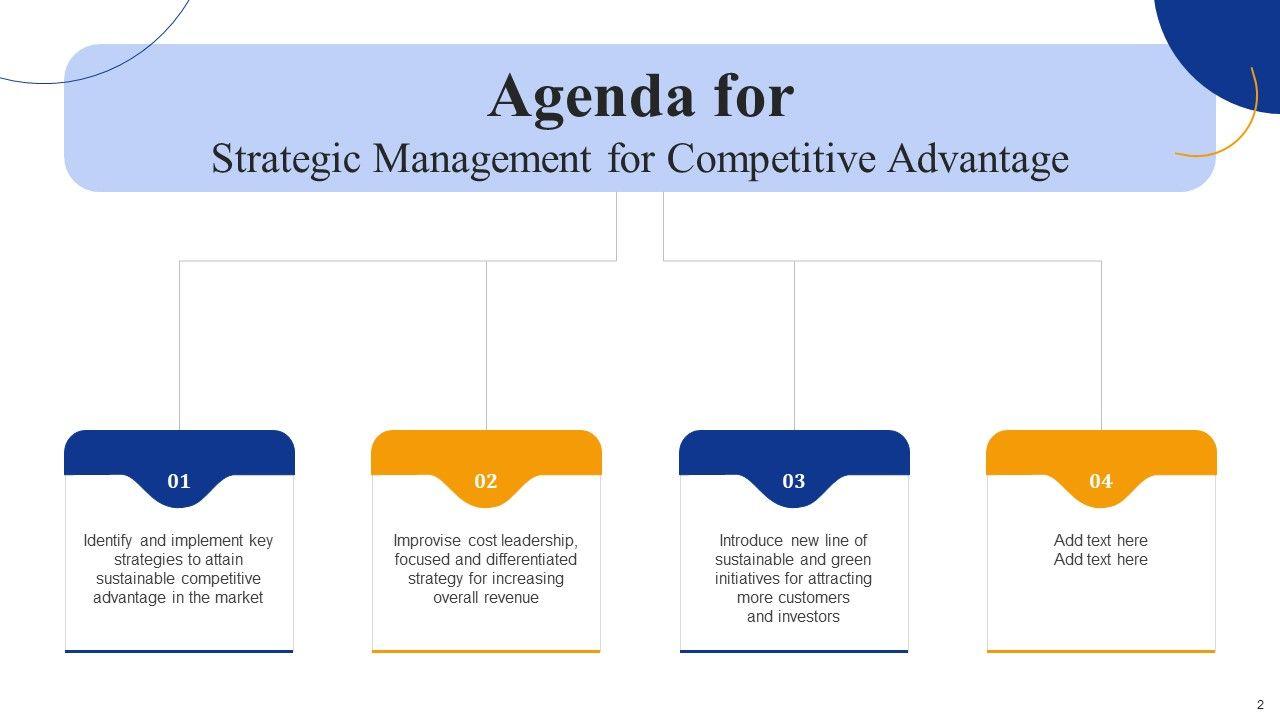 Agenda for
Strategic Management for Competitive Advantage

01

Identify and implement key strategies to attain sustainable competitive advantage in the market

02

Improvise cost leadership, focused and differentiated strategy for increasing overall revenue

03

Introduce new line of sustainable and green initiatives for attracting more customers and investors

04

Add text here
Add text here

2